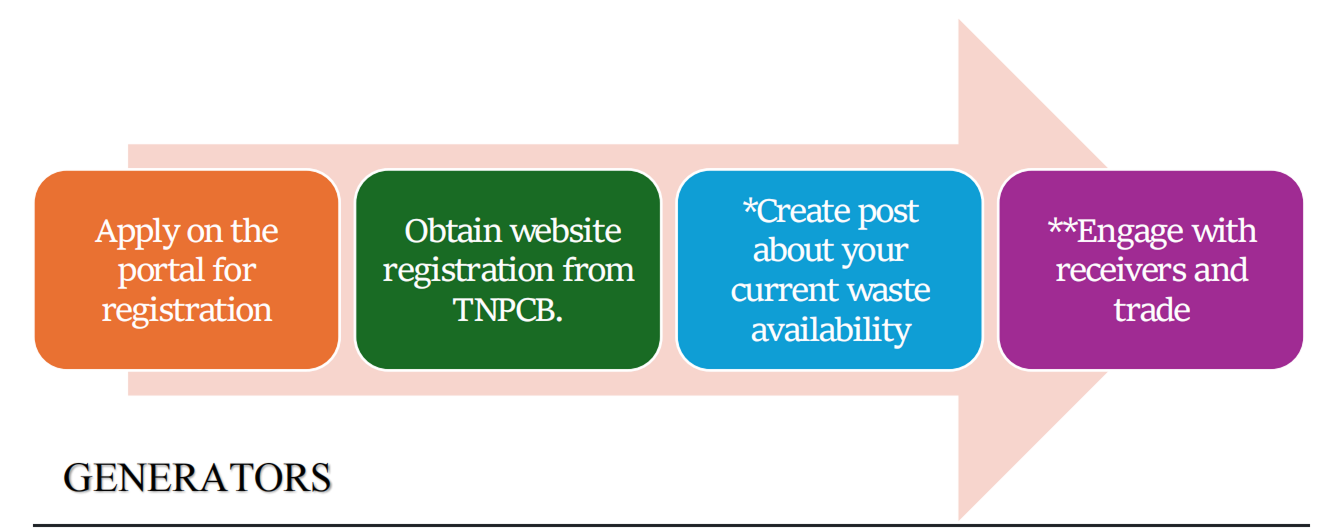 Apply on the portal for registration

Obtain website registration from TNPCB.

*Create post about your current waste availability

**Engage with receivers and trade

GENERATORS